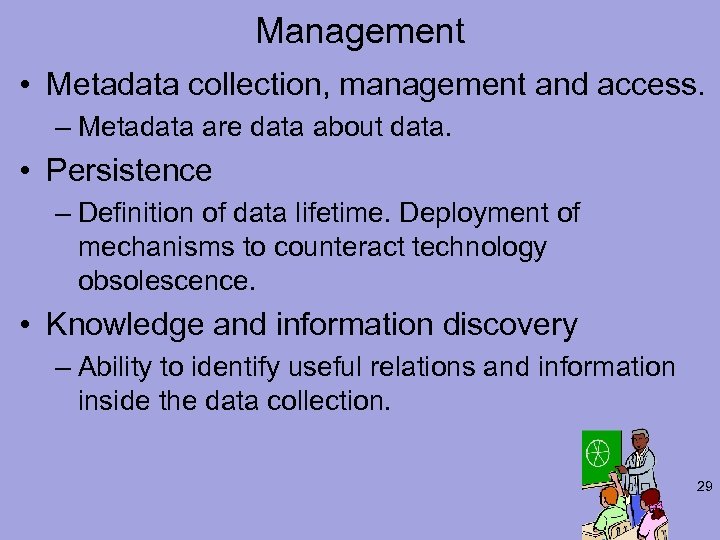 Management

• Metadata collection, management and access.
– Metadata are data about data.

• Persistence
– Definition of data lifetime. Deployment of mechanisms to counteract technology obsolescence.

• Knowledge and information discovery
– Ability to identify useful relations and information inside the data collection.

29